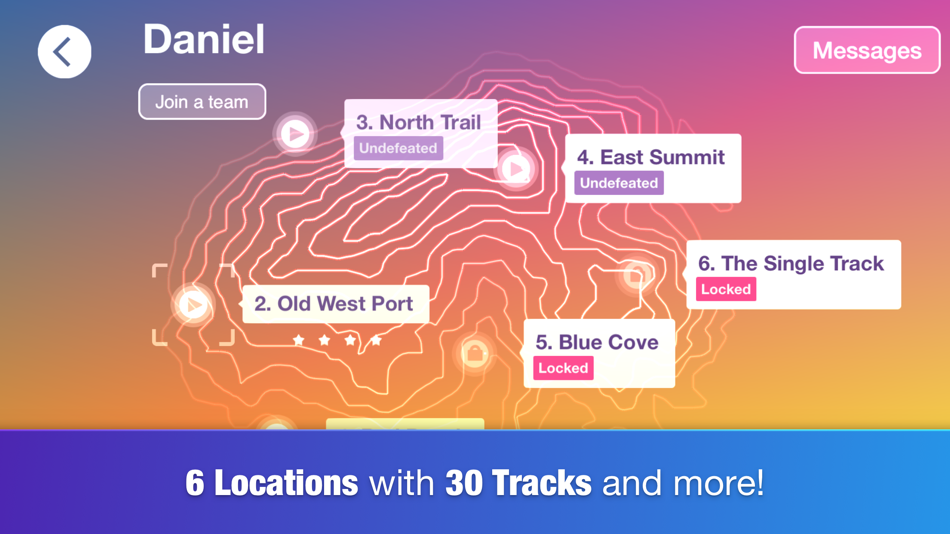 Daniel

Messages

Join a team

3. North Trail
Undefeated

4. East Summit
Undefeated

6. The Single Track
Locked

2. Old West Port

5. Blue Cove
Locked

6 Locations with 30 Tracks and more!